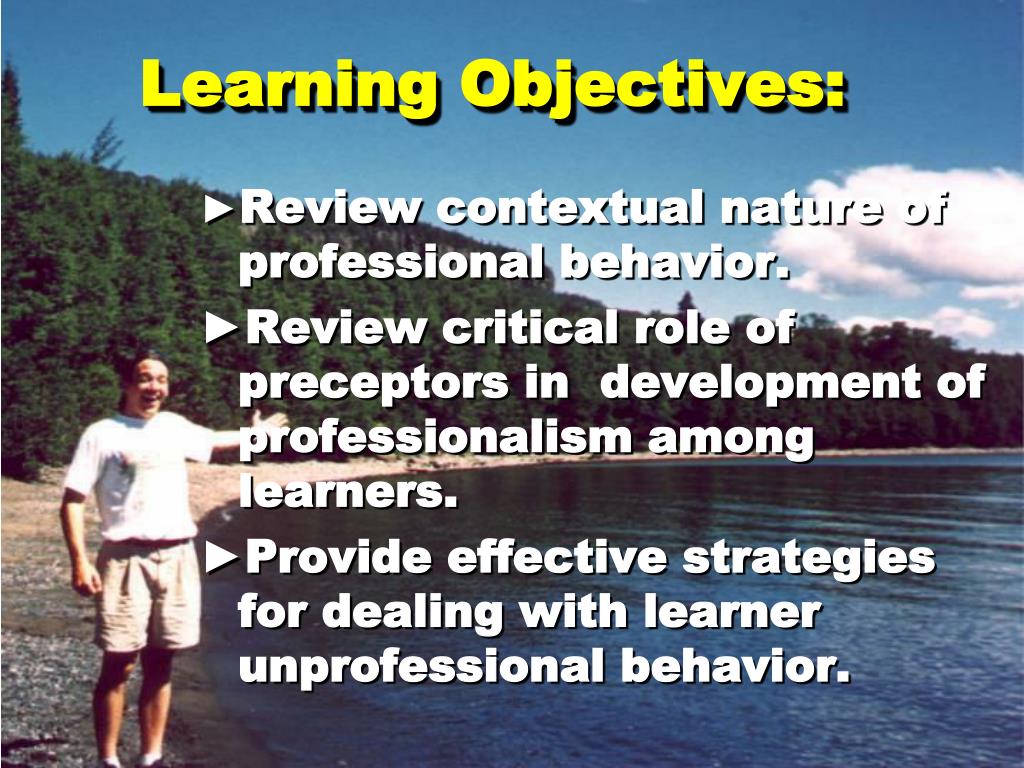 Learning Objectives:

►Review contextual nature of professional behavior.

►Review critical role of preceptors in development of professionalism among learners.

►Provide effective strategies for dealing with learner unprofessional behavior.